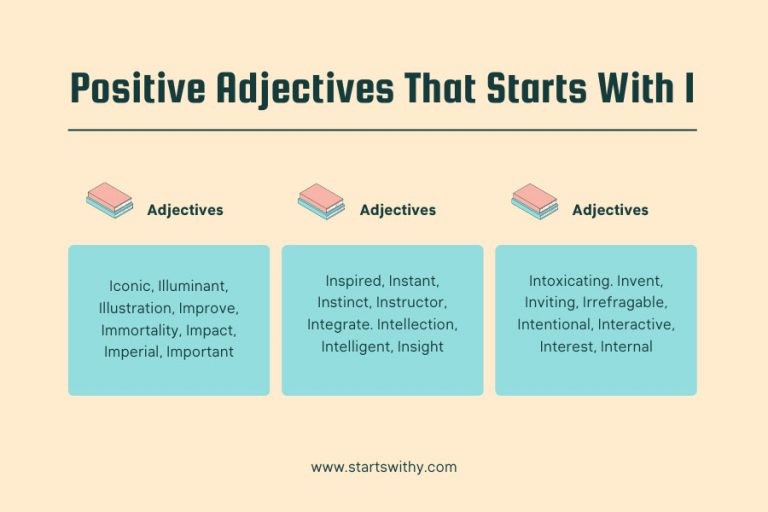 Positive Adjectives That Starts With I

Adjectives

Iconic, Illuminant, Illustration, Improve, Immortality, Impact, Imperial, Important

Adjectives

Inspired, Instant, Instinct, Instructor, Integrate. Intellection, Intelligent, Insight

Adjectives

Intoxicating. Invent, Inviting, Irrefragable, Intentional, Interactive, Interest, Internal

www.startswithy.com